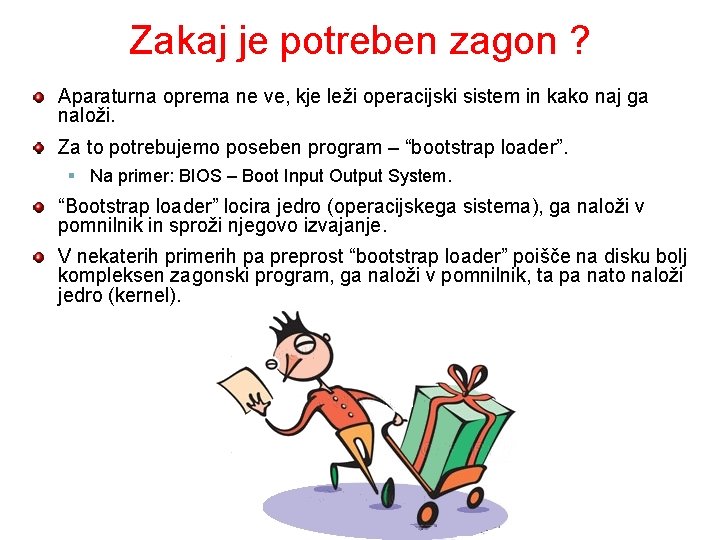 Zakaj je potreben zagon ?

Aparaturna oprema ne ve, kje leži operacijski sistem in kako naj ga naloži.

Za to potrebujemo poseben program – “bootstrap loader”.

Na primer: BIOS – Boot Input Output System.

“Bootstrap loader” locira jedro (operacijskega sistema), ga naloži v pomnilnik in sproži njegovo izvajanje.

V nekaterih primerih pa preprost “bootstrap loader” poišče na disku bolj kompleksen zagonski program, ga naloži v pomnilnik, ta pa nato naloži jedro (kernel).